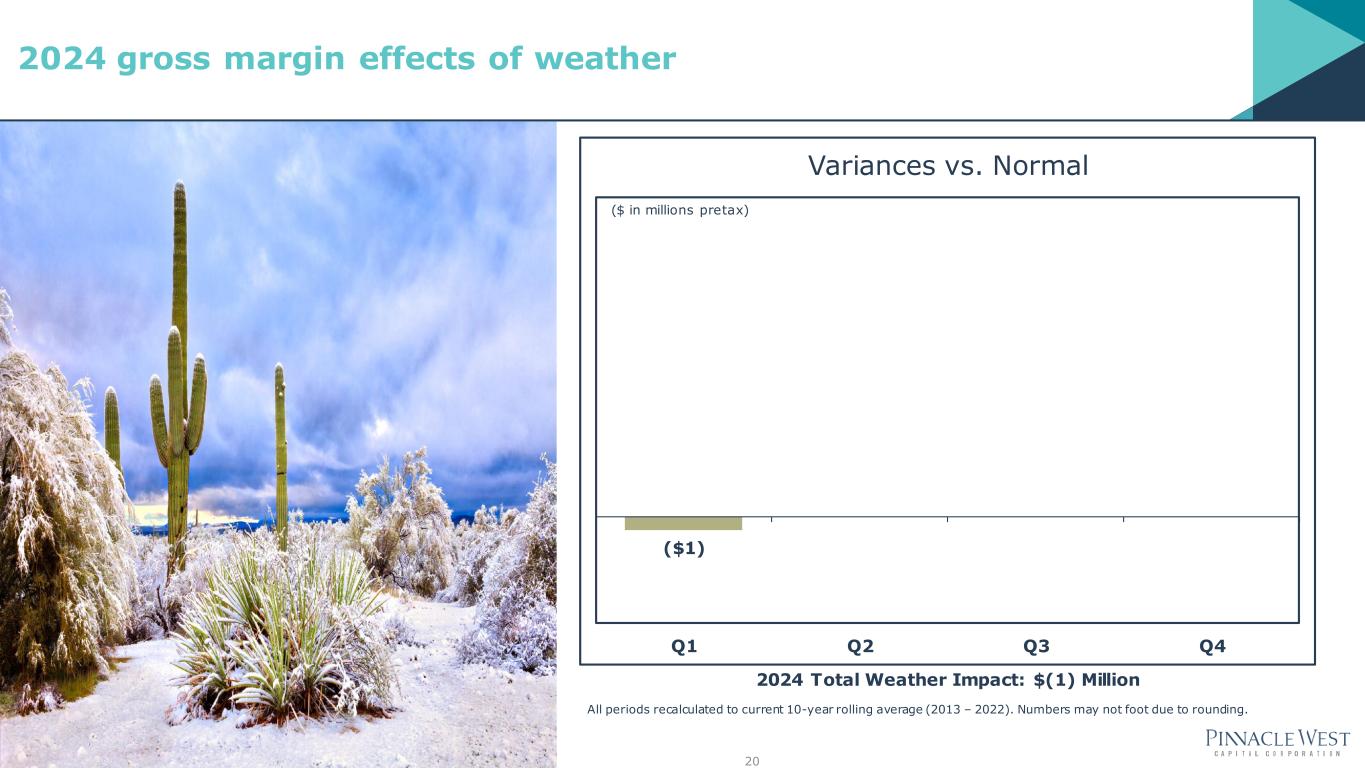 2024 gross margin effects of weather

Variances vs. Normal

($ in millions pretax)

($1)

Q1 Q2 Q3 Q4

2024 Total Weather Impact: $(1) Million

All periods recalculated to current 10-year rolling average (2013 – 2022). Numbers may not foot due to rounding.

PINNACLE WEST
CAPITAL CORPORATION

20